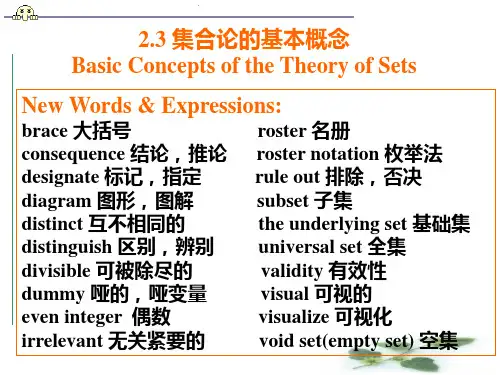 2.3 集合论的基本概念
Basic Concepts of the Theory of Sets

New Words & Expressions:

brace 大括号
consequence 结论，推论
designate 标记，指定
diagram 图形，图解
distinct 互不相同的
distinguish 区别，辨别
divisible 可被除尽的
dummy 哑的，哑变量
even integer 偶数
irrelevant 无关紧要的

roster 名册
roster notation 枚举法
rule out 排除，否决
subset 子集
the underlying set 基础集
universal set 全集
validity 有效性
visual 可视的
visualize 可视化
void set(empty set) 空集